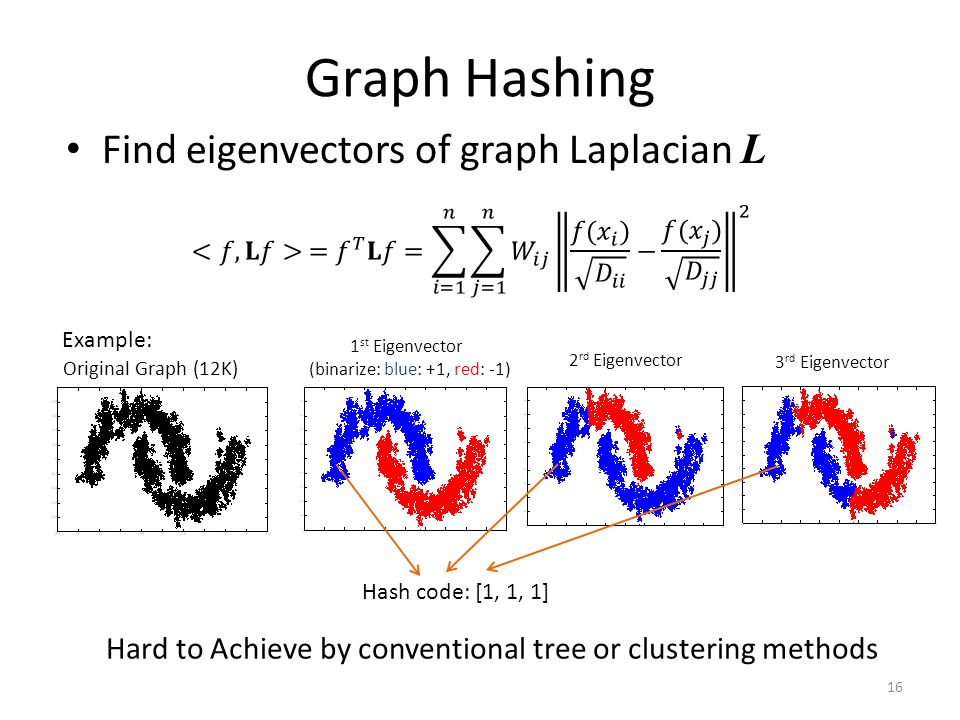 Graph Hashing

• Find eigenvectors of graph Laplacian $\boldsymbol{L}$

$< f, \mathbf{L}f > = f^T\mathbf{L}f = \sum_{i=1}^{n}\sum_{j=1}^{n} W_{ij} \left\| \frac{f(x_i)}{\sqrt{D_{ii}}} - \frac{f(x_j)}{\sqrt{D_{jj}}} \right\|^2$

Example:
Original Graph (12K)

$1^{st}$ Eigenvector
(binarize: blue: +1, red: -1)

$2^{rd}$ Eigenvector

$3^{rd}$ Eigenvector

Hash code: [1, 1, 1]

Hard to Achieve by conventional tree or clustering methods

16